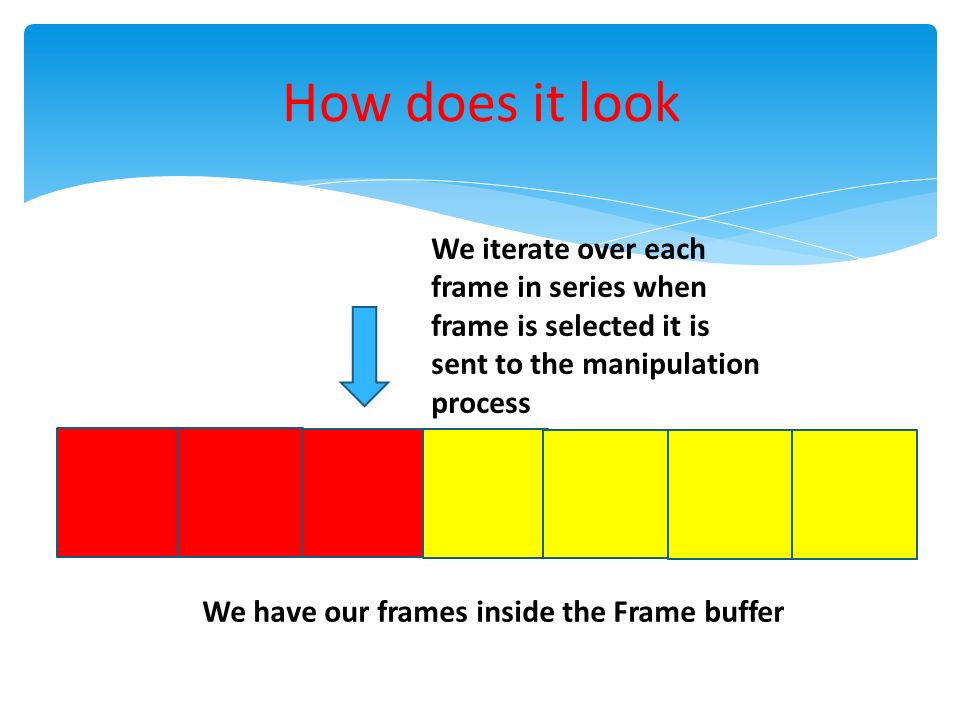 How does it look

We iterate over each frame in series when frame is selected it is sent to the manipulation process

We have our frames inside the Frame buffer